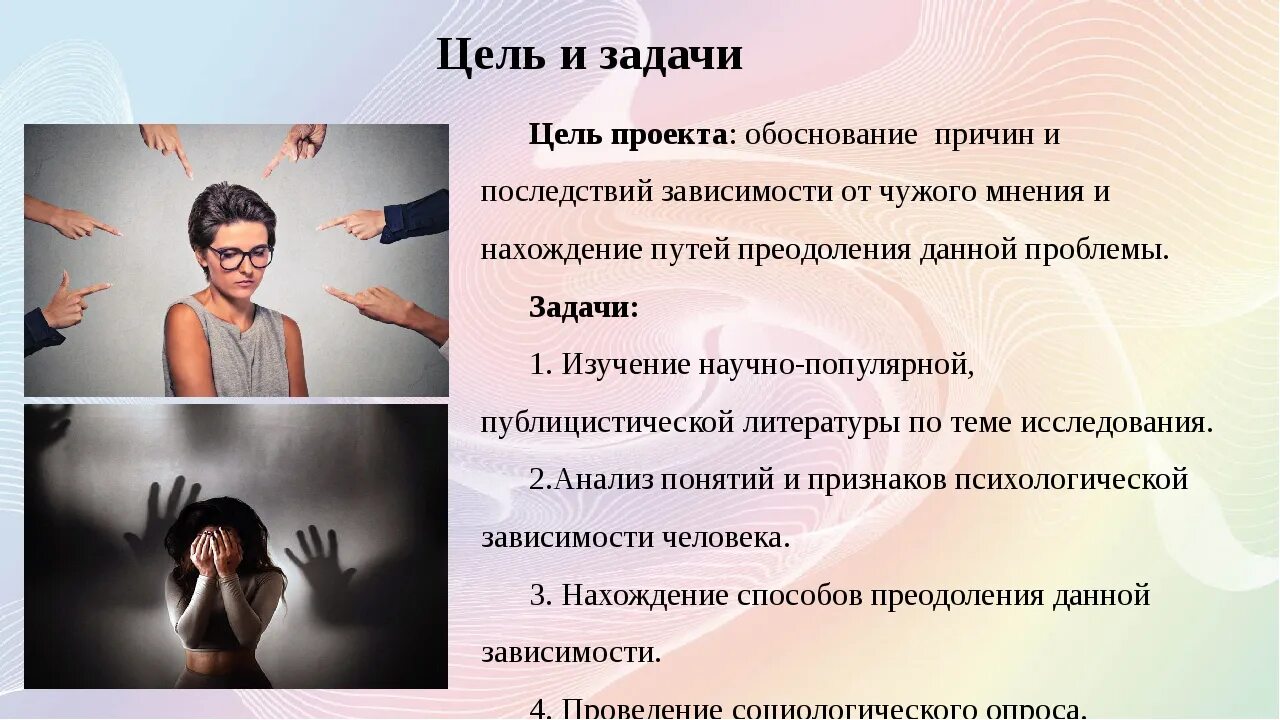 Цель и задачи

Цель проекта: обоснование причин и последствий зависимости от чужого мнения и нахождение путей преодоления данной проблемы.

Задачи:

1. Изучение научно-популярной, публицистической литературы по теме исследования.

2.Анализ понятий и признаков психологической зависимости человека.

3. Нахождение способов преодоления данной зависимости.

4. Проведение социологического опроса.